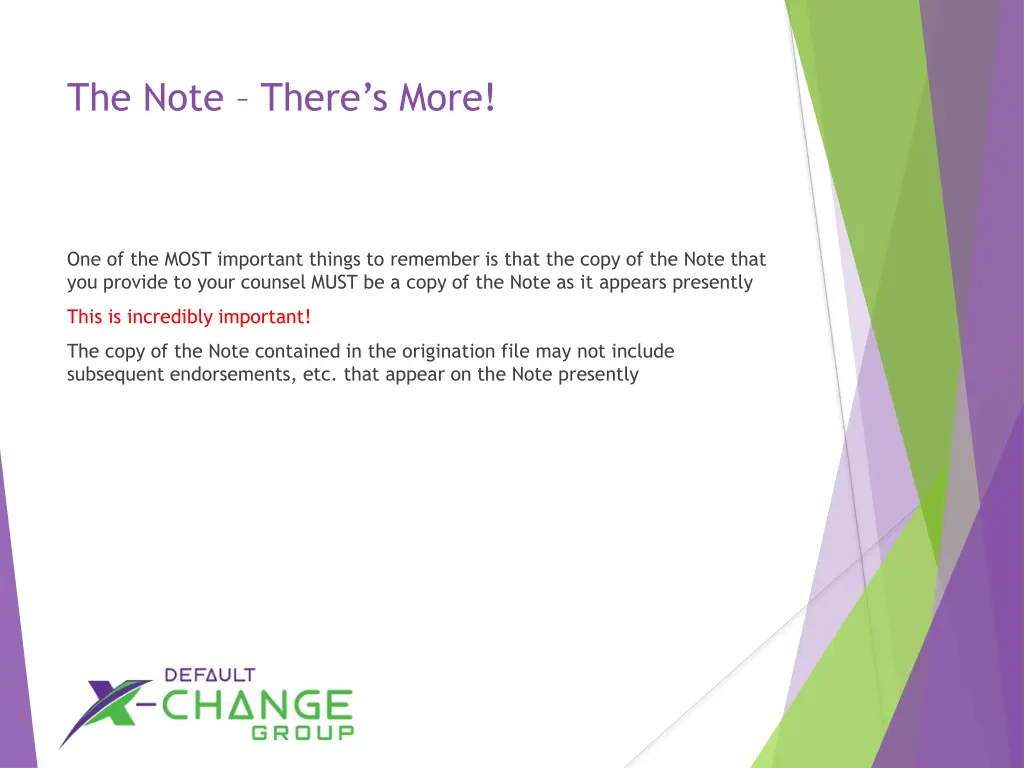 The Note – There's More!

One of the MOST important things to remember is that the copy of the Note that you provide to your counsel MUST be a copy of the Note as it appears presently

This is incredibly important!

The copy of the Note contained in the origination file may not include subsequent endorsements, etc. that appear on the Note presently

DEFAULT
X-CHANGE
GROUP